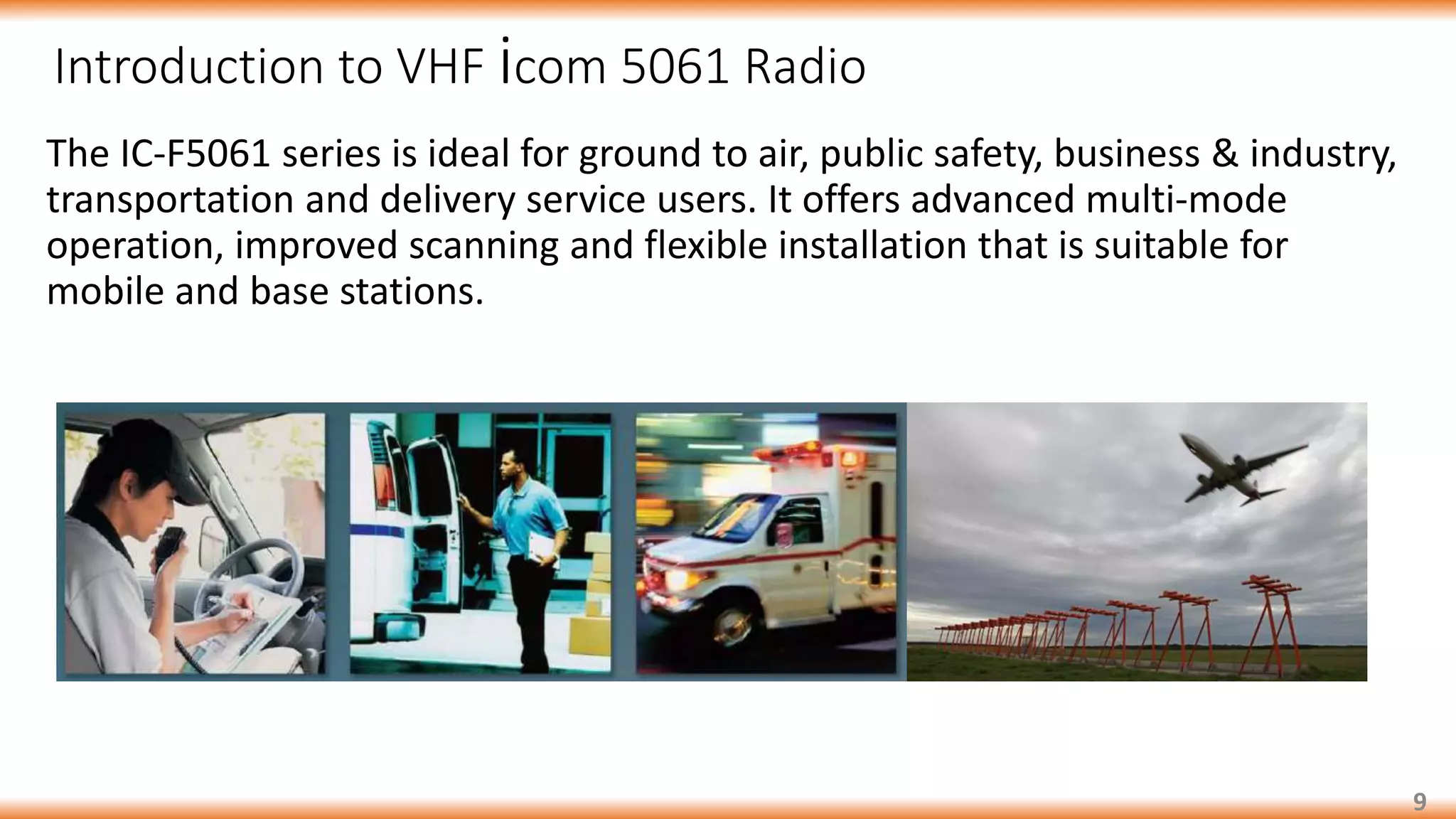 Introduction to VHF İcom 5061 Radio

The IC-F5061 series is ideal for ground to air, public safety, business & industry, transportation and delivery service users. It offers advanced multi-mode operation, improved scanning and flexible installation that is suitable for mobile and base stations.

9